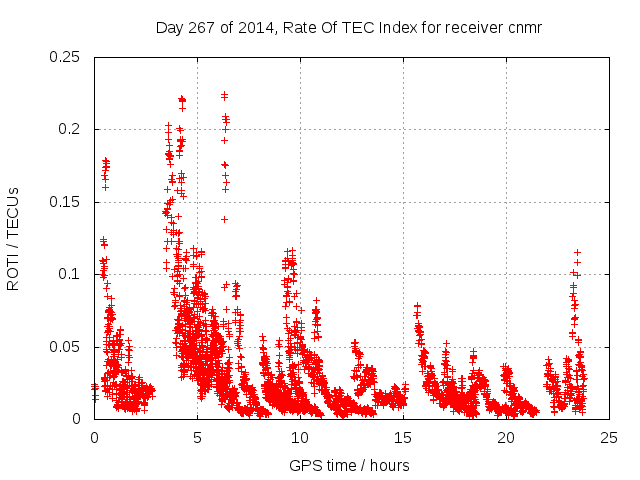 Day 267 of 2014, Rate Of TEC Index for receiver cnmr

ROTI / TECUs

0.25
0.2
0.15
0.1
0.05
0

0
5
10
15
20
25

GPS time / hours